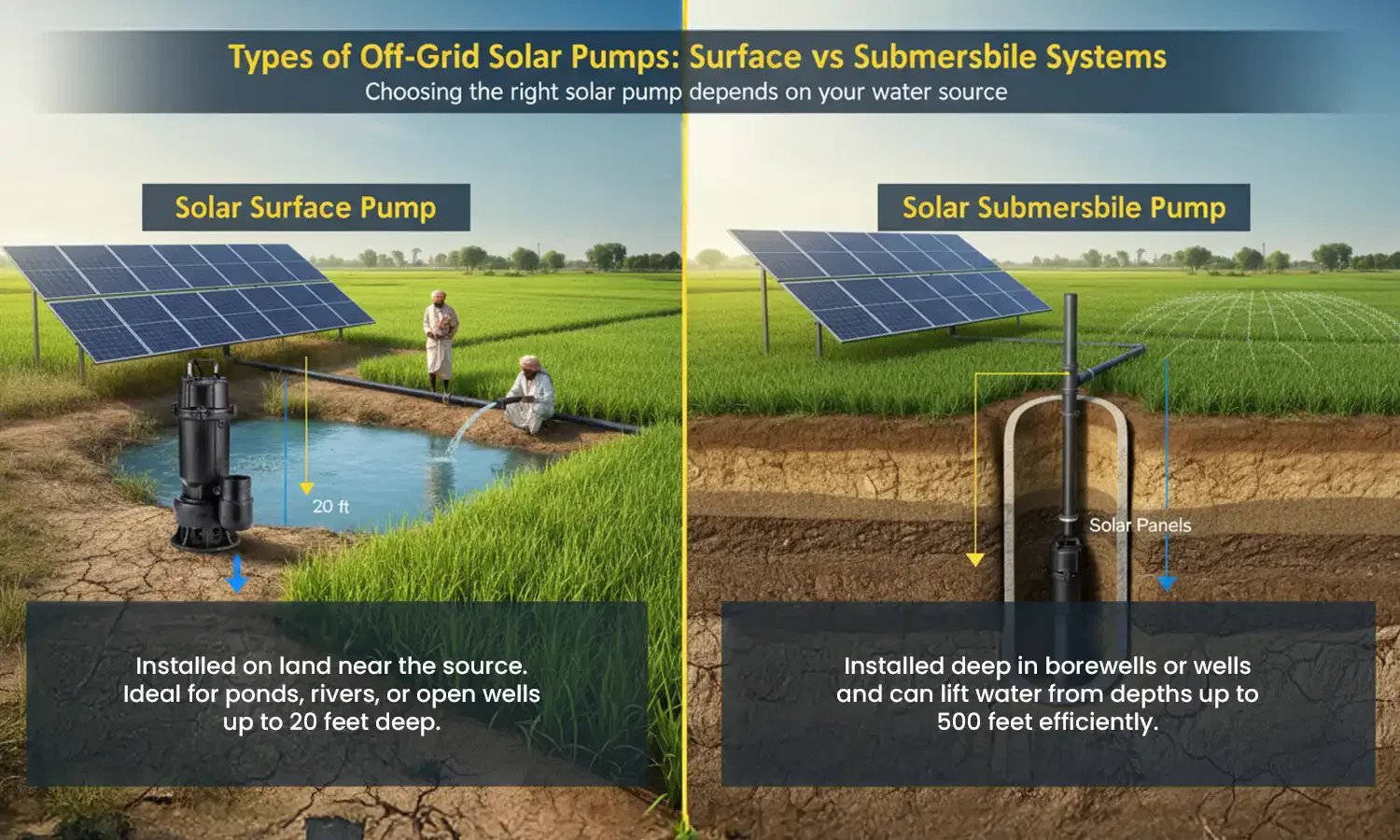 Types of Off-Grid Solar Pumps: Surface vs Submersbile Systems
Choosing the right solar pump depends on your water source

Solar Surface Pump

20 ft

Installed on land near the source. Ideal for ponds, rivers, or open wells up to 20 feet deep.

Solar Submersbile Pump

Solar Panels

Installed deep in borewells or wells and can lift water from depths up to 500 feet efficiently.